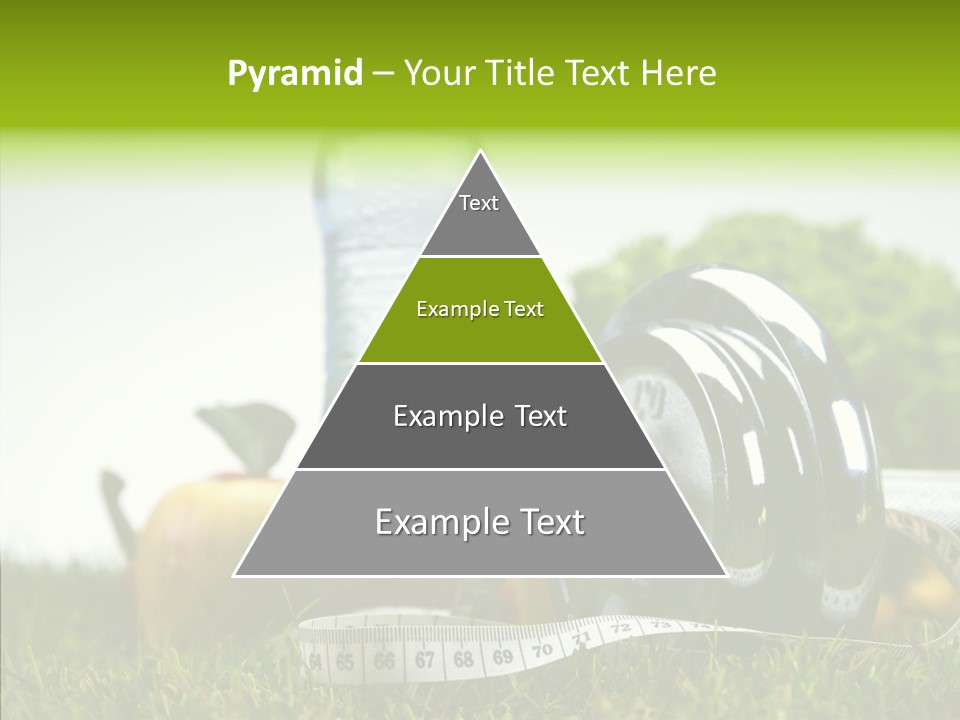 Pyramid – Your Title Text Here

Text

Example Text

Example Text

Example Text

64 65 66 67 68 69 70 71 72 73